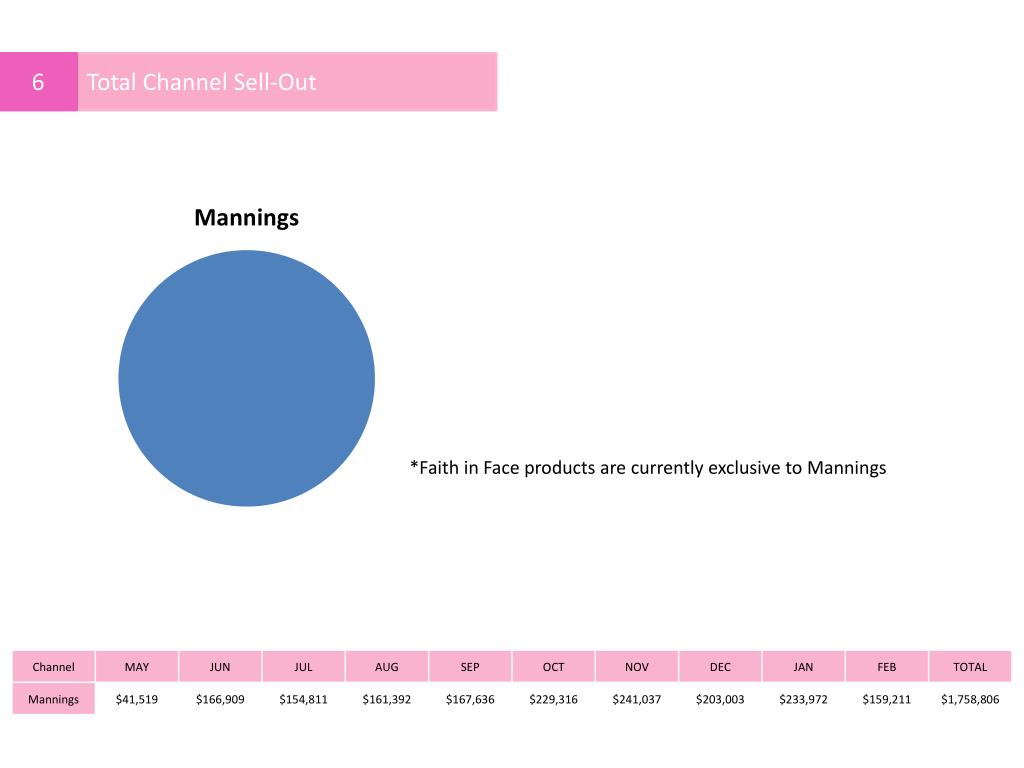 6 Total Channel Sell-Out

Mannings

*Faith in Face products are currently exclusive to Mannings

| Channel | MAY | JUN | JUL | AUG | SEP | OCT | NOV | DEC | JAN | FEB | TOTAL |
|---|---|---|---|---|---|---|---|---|---|---|---|
| Mannings | \$41,519 | \$166,909 | \$154,811 | \$161,392 | \$167,636 | \$229,316 | \$241,037 | \$203,003 | \$233,972 | \$159,211 | \$1,758,806 |